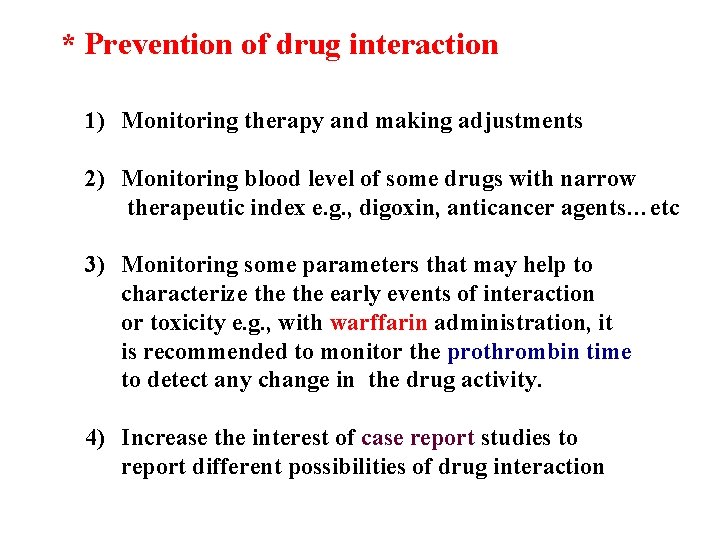 * Prevention of drug interaction

1) Monitoring therapy and making adjustments

2) Monitoring blood level of some drugs with narrow therapeutic index e.g., digoxin, anticancer agents…etc

3) Monitoring some parameters that may help to characterize the the early events of interaction or toxicity e.g., with warffarin administration, it is recommended to monitor the prothrombin time to detect any change in the drug activity.

4) Increase the interest of case report studies to report different possibilities of drug interaction